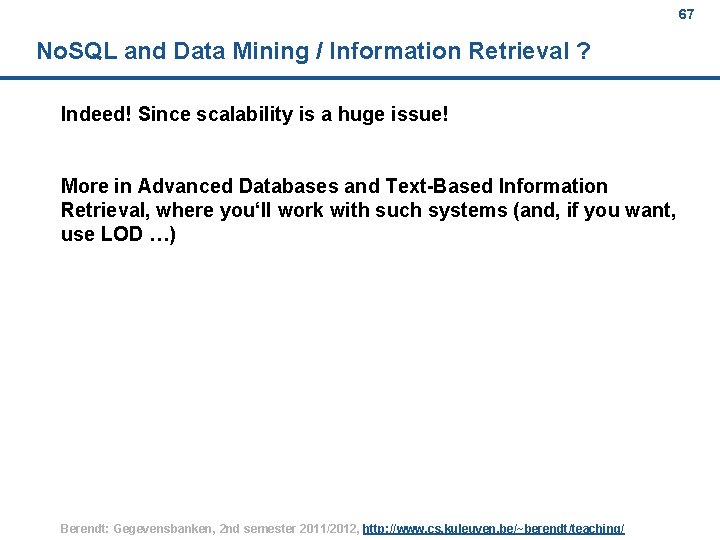 67

NoSQL and Data Mining / Information Retrieval ?

Indeed! Since scalability is a huge issue!

More in Advanced Databases and Text-Based Information Retrieval, where you‘ll work with such systems (and, if you want, use LOD …)

Berendt: Gegevensbanken, 2nd semester 2011/2012, http://www.cs.kuleuven.be/~berendt/teaching/